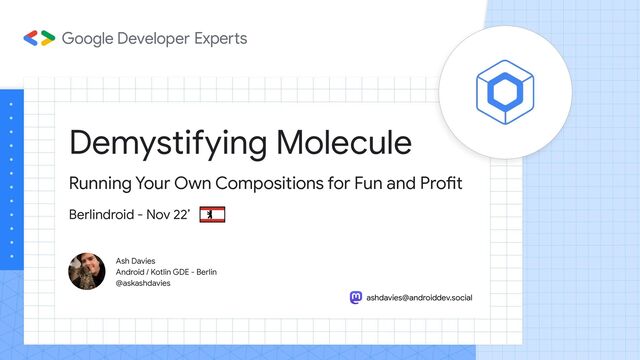 Google Developer Experts

Demystifying Molecule

Running Your Own Compositions for Fun and Profit

Berlindroid - Nov 22'

Ash Davies
Android / Kotlin GDE - Berlin
@askashdavies

ashdavies@androiddev.social